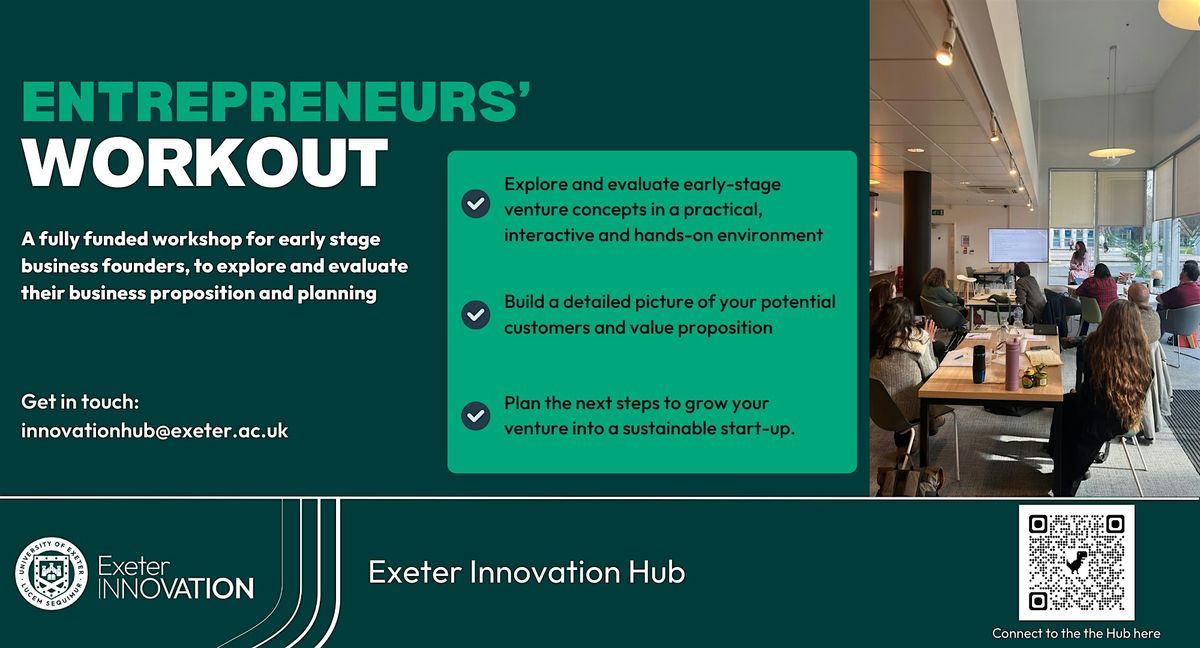 ENTREPRENEURS' WORKOUT

A fully funded workshop for early stage business founders, to explore and evaluate their business proposition and planning

Get in touch:
innovationhub@exeter.ac.uk

Explore and evaluate early-stage venture concepts in a practical, interactive and hands-on environment

Build a detailed picture of your potential customers and value proposition

Plan the next steps to grow your venture into a sustainable start-up.

UNIVERSITY OF EXETER LUCEM SEQUIMUR

Exeter INNOVATION

Exeter Innovation Hub

Connect to the the Hub here